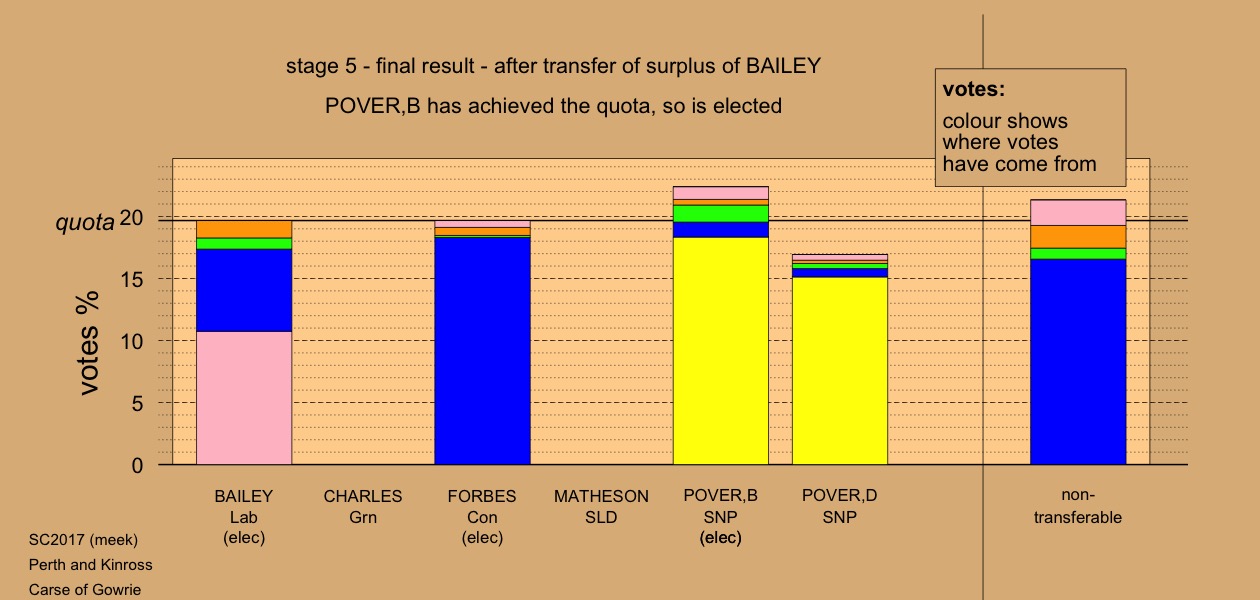 stage 5 - final result - after transfer of surplus of BAILEY

POVER,B has achieved the quota, so is elected

votes:
colour shows where votes have come from

quota

votes %

20
15
10
5
0

BAILEY
Lab
(elec)

CHARLES
Grn

FORBES
Con
(elec)

MATHESON
SLD

POVER,B
SNP
(elec)

POVER,D
SNP

non-transferable

SC2017 (meek)
Perth and Kinross
Carse of Gowrie